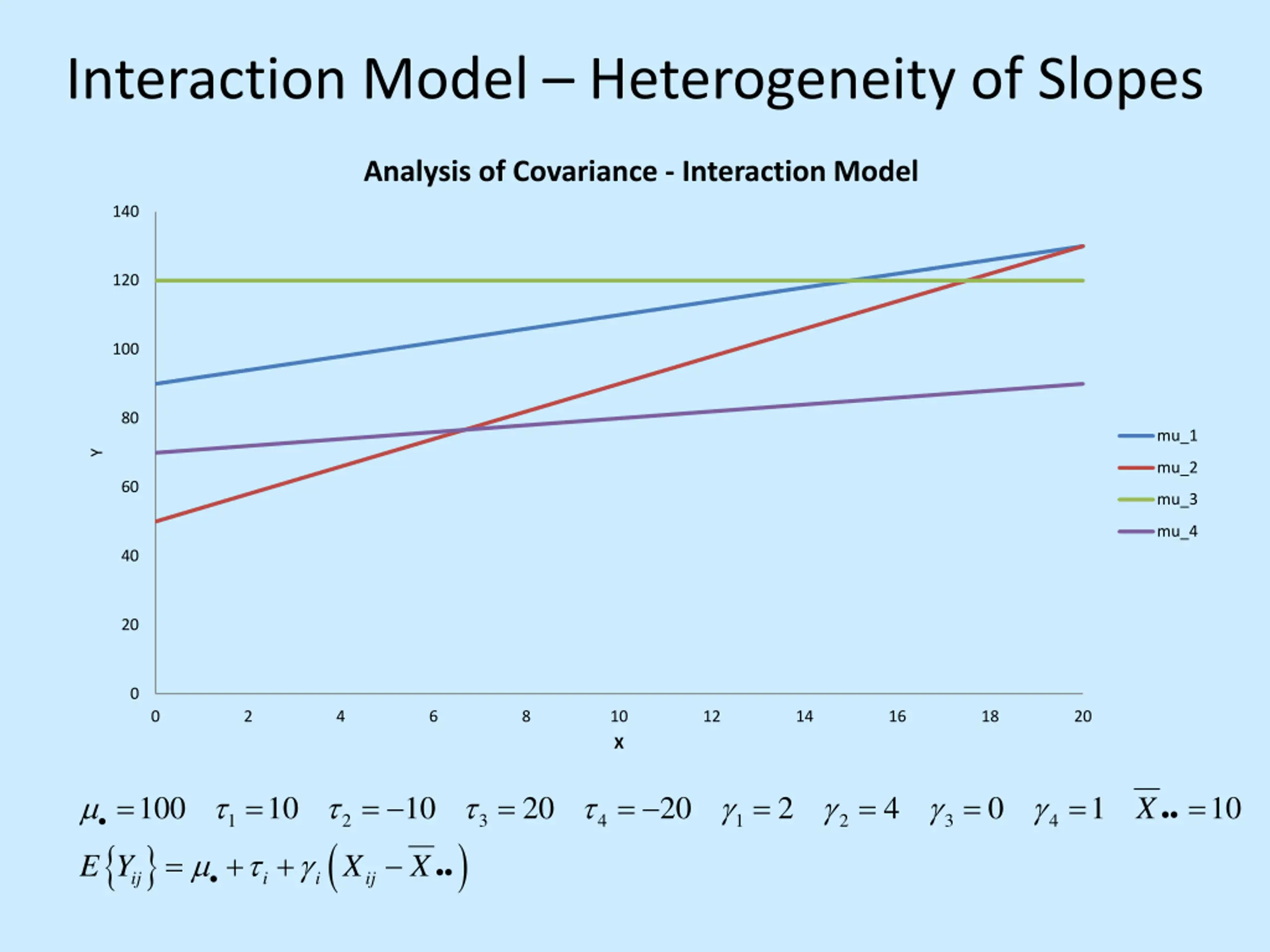 Interaction Model – Heterogeneity of Slopes

Analysis of Covariance - Interaction Model

140
120
100
80
60
40
20
0

Y

0 2 4 6 8 10 12 14 16 18 20

X

mu_1
mu_2
mu_3
mu_4

$\mu_{\bullet} = 100 \quad \tau_1 = 10 \quad \tau_2 = -10 \quad \tau_3 = 20 \quad \tau_4 = -20 \quad \gamma_1 = 2 \quad \gamma_2 = 4 \quad \gamma_3 = 0 \quad \gamma_4 = 1 \quad \overline{X}_{\bullet\bullet} = 10$

$E\{Y_{ij}\} = \mu_{\bullet} + \tau_i + \gamma_i \left( X_{ij} - \overline{X}_{\bullet\bullet} \right)$